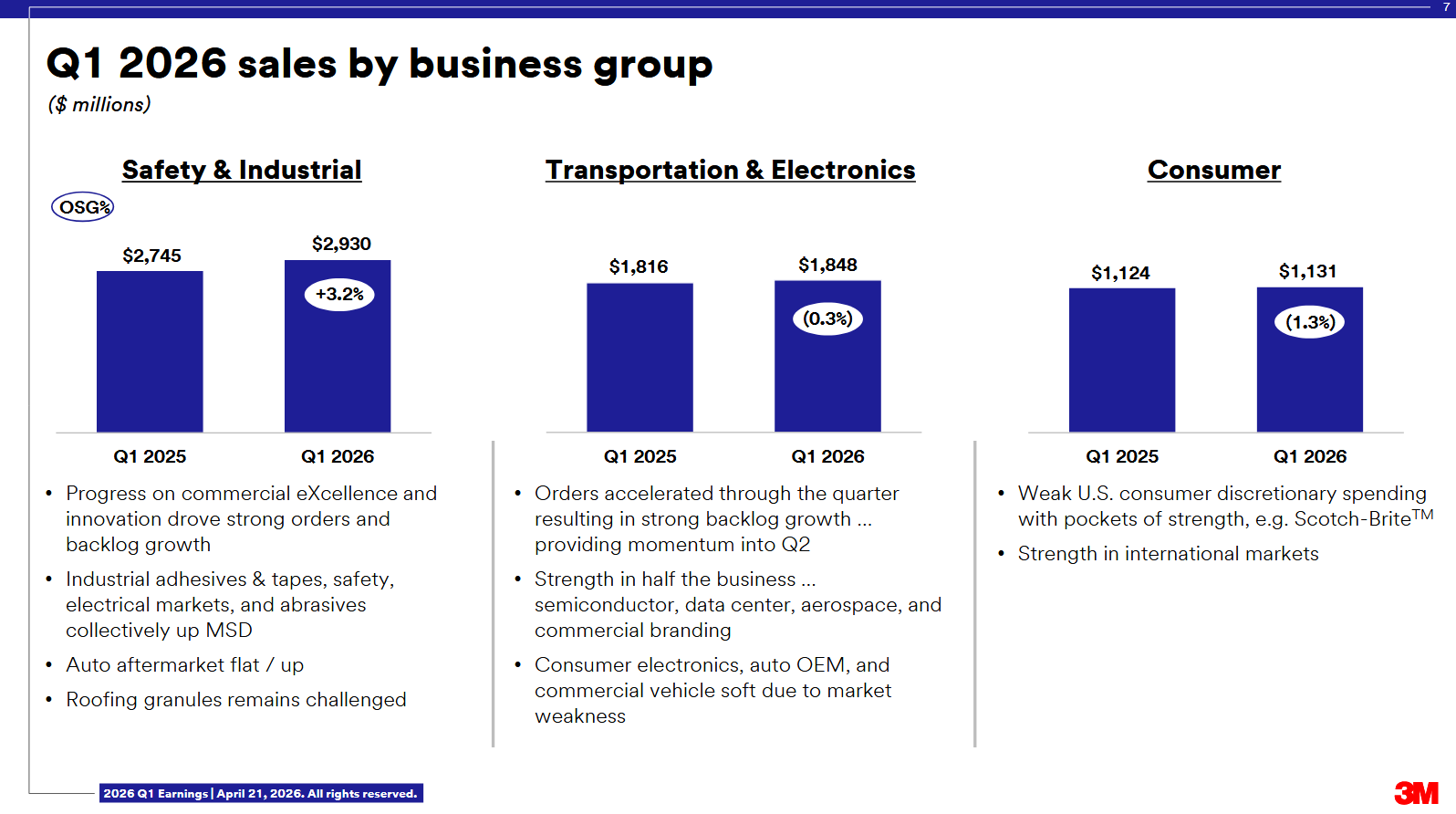 7

Q1 2026 sales by business group

($ millions)

Safety & Industrial

OSG%

$2,745

$2,930

+3.2%

Q1 2025

Q1 2026

• Progress on commercial eXcellence and innovation drove strong orders and backlog growth

• Industrial adhesives & tapes, safety, electrical markets, and abrasives collectively up MSD

• Auto aftermarket flat / up

• Roofing granules remains challenged

Transportation & Electronics

$1,816

$1,848

(0.3%)

Q1 2025

Q1 2026

• Orders accelerated through the quarter resulting in strong backlog growth … providing momentum into Q2

• Strength in half the business … semiconductor, data center, aerospace, and commercial branding

• Consumer electronics, auto OEM, and commercial vehicle soft due to market weakness

Consumer

$1,124

$1,131

(1.3%)

Q1 2025

Q1 2026

• Weak U.S. consumer discretionary spending with pockets of strength, e.g. Scotch-Brite$^{TM}$

• Strength in international markets

2026 Q1 Earnings | April 21, 2026. All rights reserved.

3M